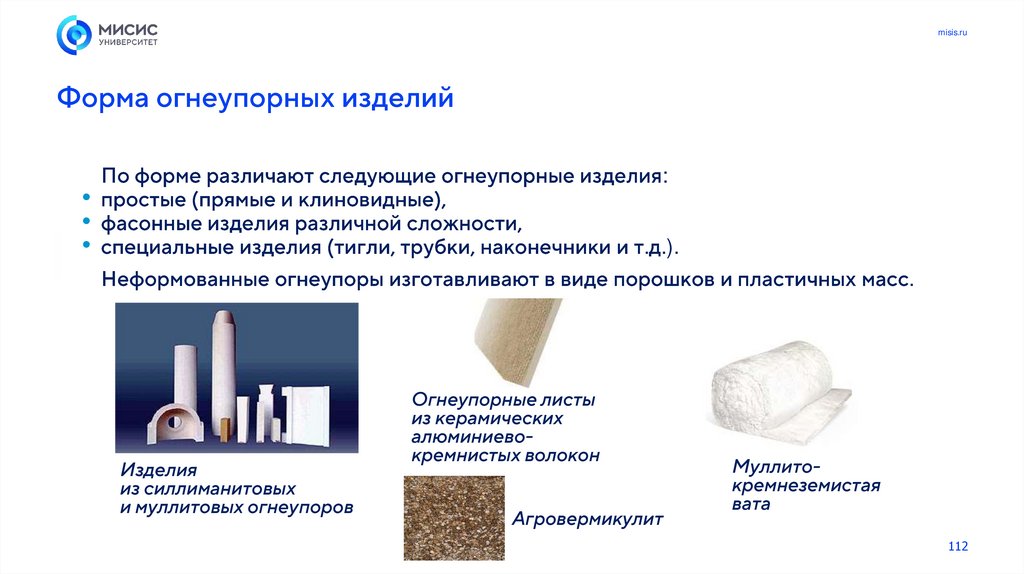 МИСИС УНИВЕРСИТЕТ

misis.ru

Форма огнеупорных изделий

По форме различают следующие огнеупорные изделия:
• простые (прямые и клиновидные),
• фасонные изделия различной сложности,
• специальные изделия (тигли, трубки, наконечники и т.д.).

Неформованные огнеупоры изготавливают в виде порошков и пластичных масс.

Изделия из силлиманитовых и муллитовых огнеупоров

Огнеупорные листы из керамических алюминиево-кремнистых волокон

Агровермикулит

Муллито-кремнеземистая вата

112